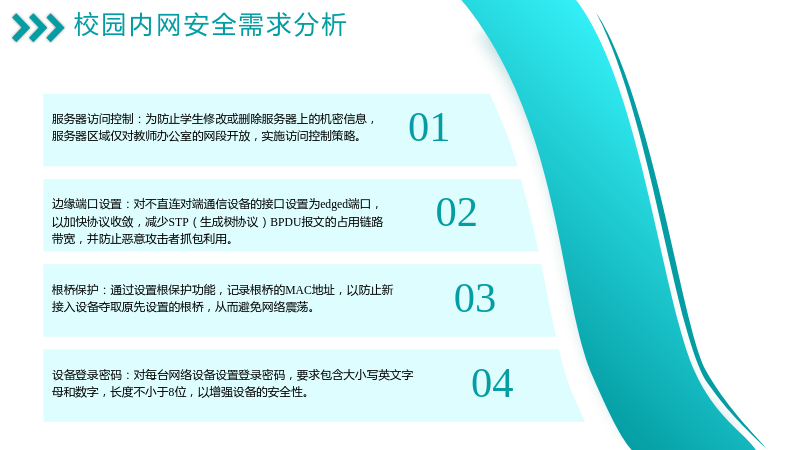 校园内网安全需求分析

服务器访问控制：为防止学生修改或删除服务器上的机密信息，服务器区域仅对教师办公室的网段开放，实施访问控制策略。

01

边缘端口设置：对不直连对端通信设备的接口设置为edged端口，以加快协议收敛，减少STP（生成树协议）BPDU报文的占用链路带宽，并防止恶意攻击者抓包利用。

02

根桥保护：通过设置根保护功能，记录根桥的MAC地址，以防止新接入设备夺取原先设置的根桥，从而避免网络震荡。

03

设备登录密码：对每台网络设备设置登录密码，要求包含大小写英文字母和数字，长度不小于8位，以增强设备的安全性。

04